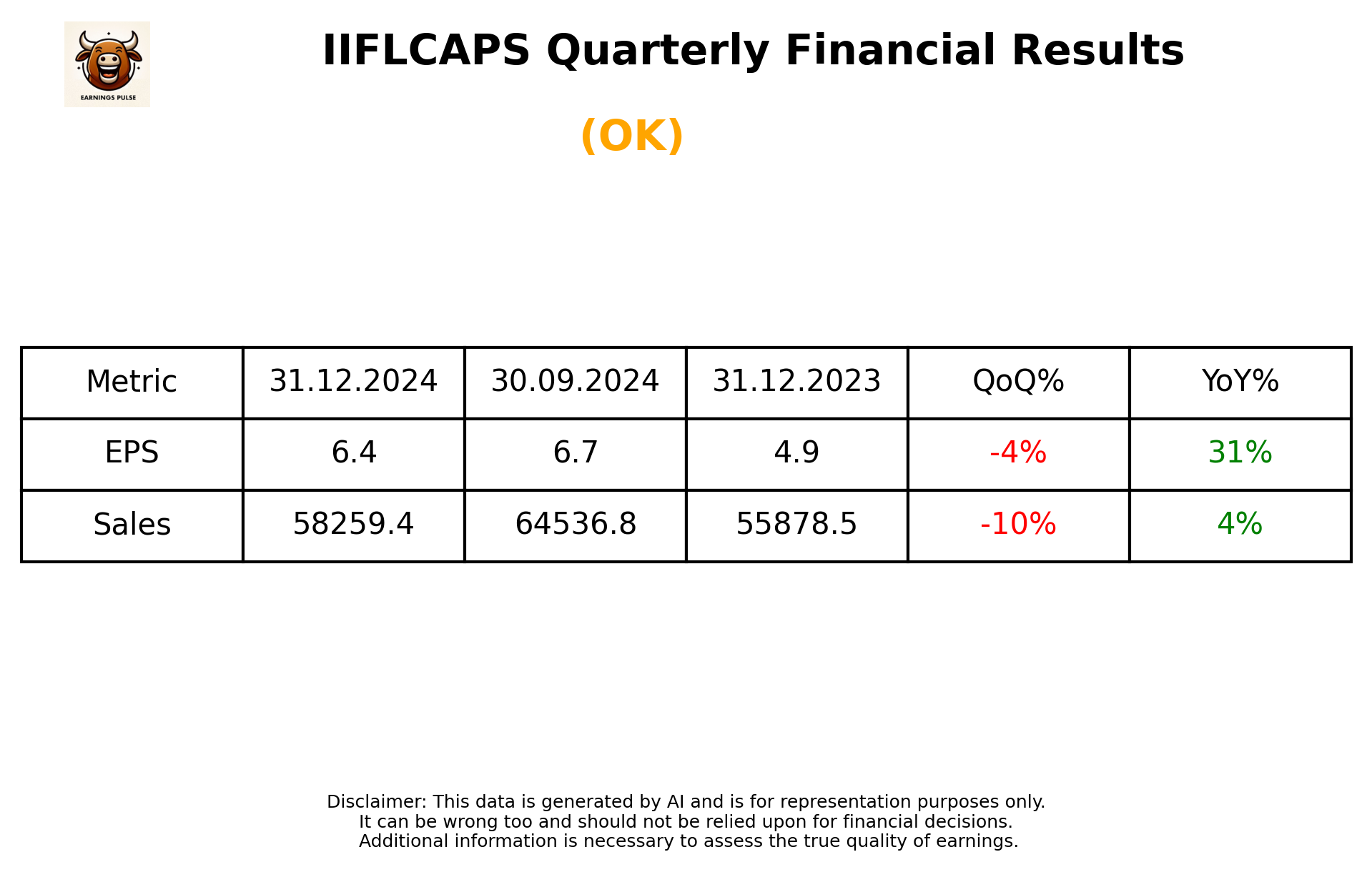 EARNINGS PULSE

IIFLCAPS Quarterly Financial Results

(OK)

| Metric | 31.12.2024 | 30.09.2024 | 31.12.2023 | QoQ% | YoY% |
|---|---|---|---|---|---|
| EPS | 6.4 | 6.7 | 4.9 | -4% | 31% |
| Sales | 58259.4 | 64536.8 | 55878.5 | -10% | 4% |

Disclaimer: This data is generated by AI and is for representation purposes only.
It can be wrong too and should not be relied upon for financial decisions.
Additional information is necessary to assess the true quality of earnings.